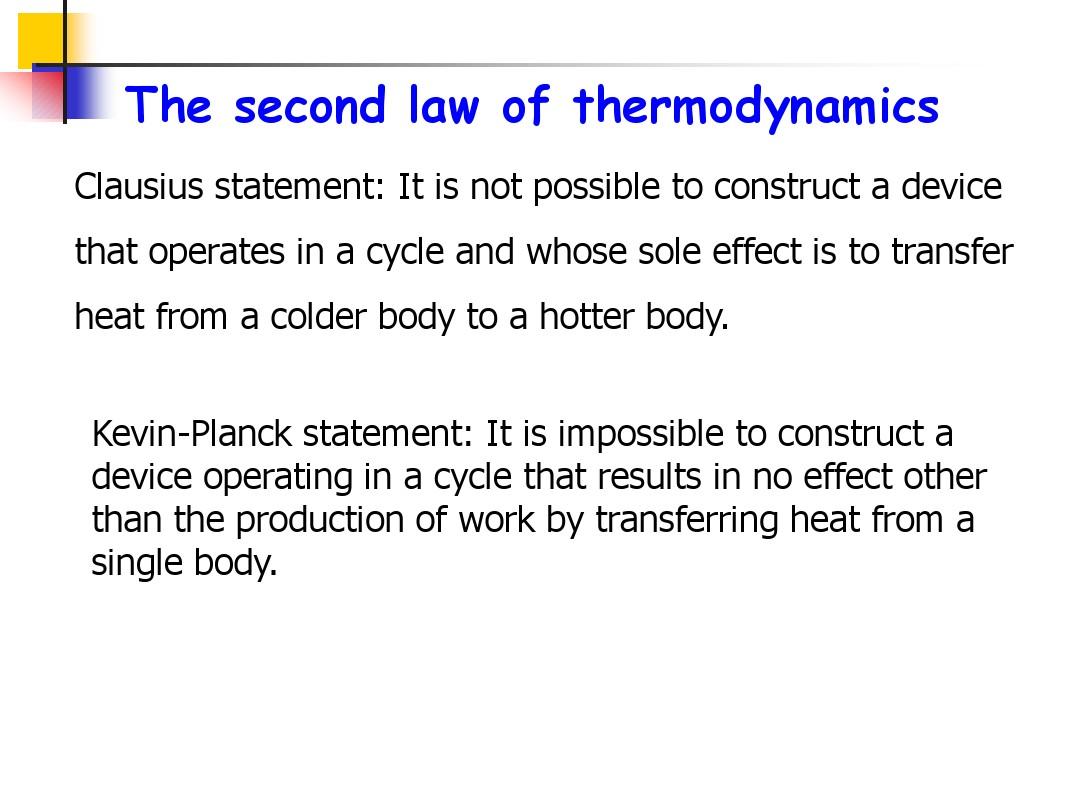 The second law of thermodynamics

Clausius statement: It is not possible to construct a device that operates in a cycle and whose sole effect is to transfer heat from a colder body to a hotter body.

Kevin-Planck statement: It is impossible to construct a device operating in a cycle that results in no effect other than the production of work by transferring heat from a single body.